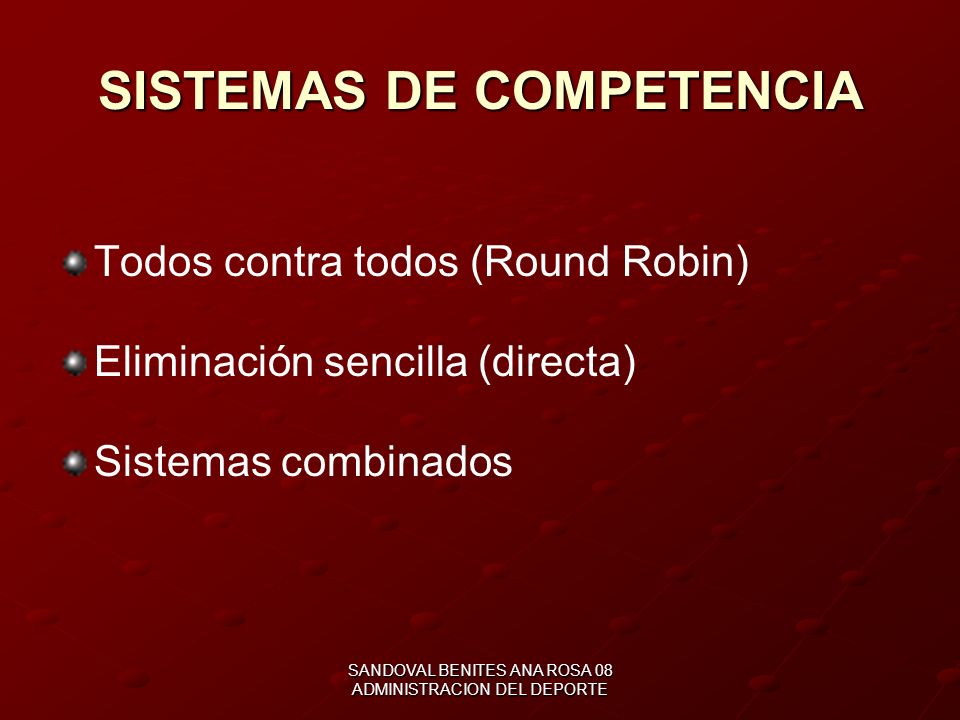 SISTEMAS DE COMPETENCIA

Todos contra todos (Round Robin)

Eliminación sencilla (directa)

Sistemas combinados

SANDOVAL BENITES ANA ROSA 08
ADMINISTRACION DEL DEPORTE